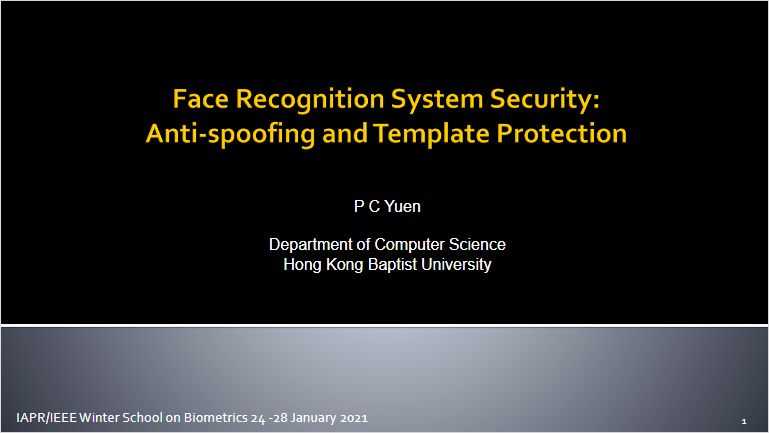 Face Recognition System Security: Anti-spoofing and Template Protection

P C Yuen

Department of Computer Science
Hong Kong Baptist University

IAPR/IEEE Winter School on Biometrics 24 -28 January 2021

1